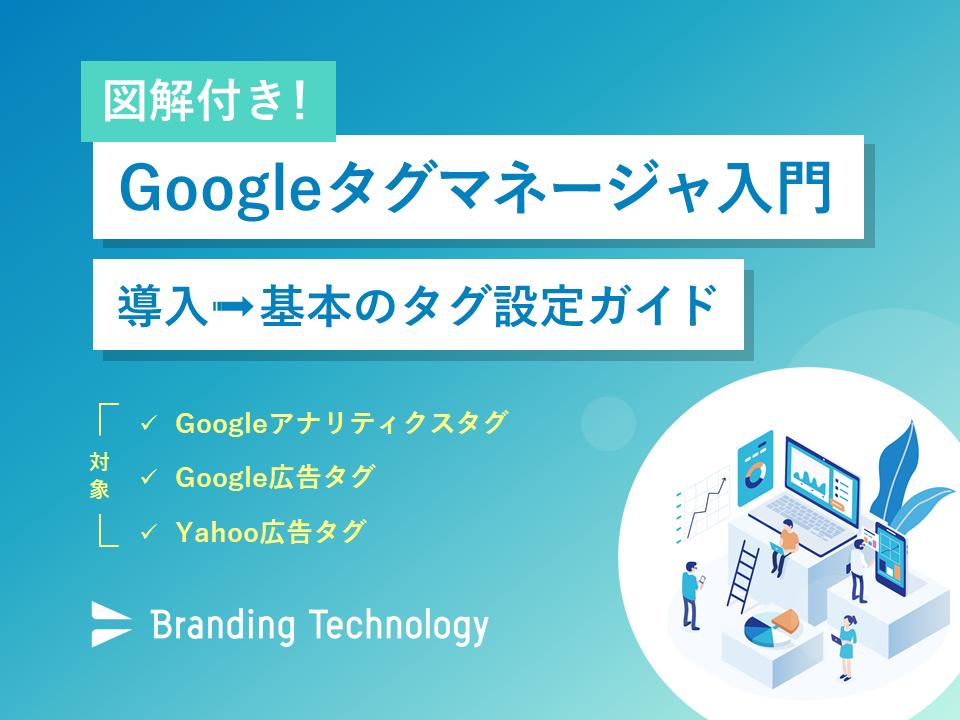 図解付き！

Googleタグマネージャ入門

導入➡基本のタグ設定ガイド

対象

✓ Googleアナリティクスタグ

✓ Google広告タグ

✓ Yahoo広告タグ

Branding Technology